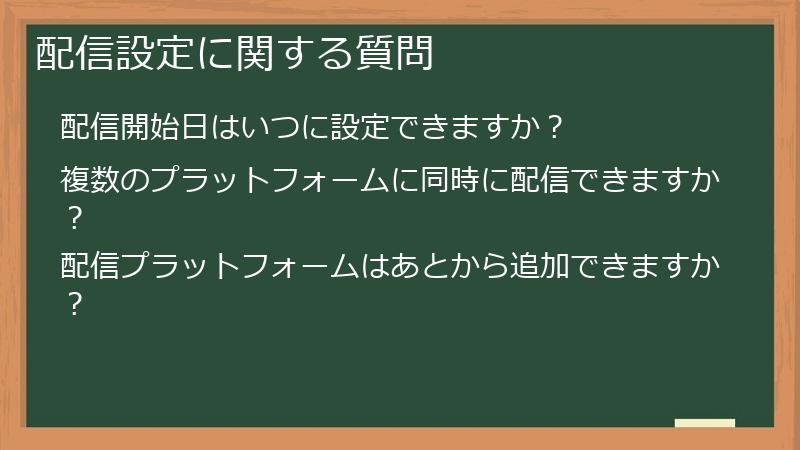 配信設定に関する質問

配信開始日はいつに設定できますか？

複数のプラットフォームに同時に配信できますか？

配信プラットフォームはあとから追加できますか？